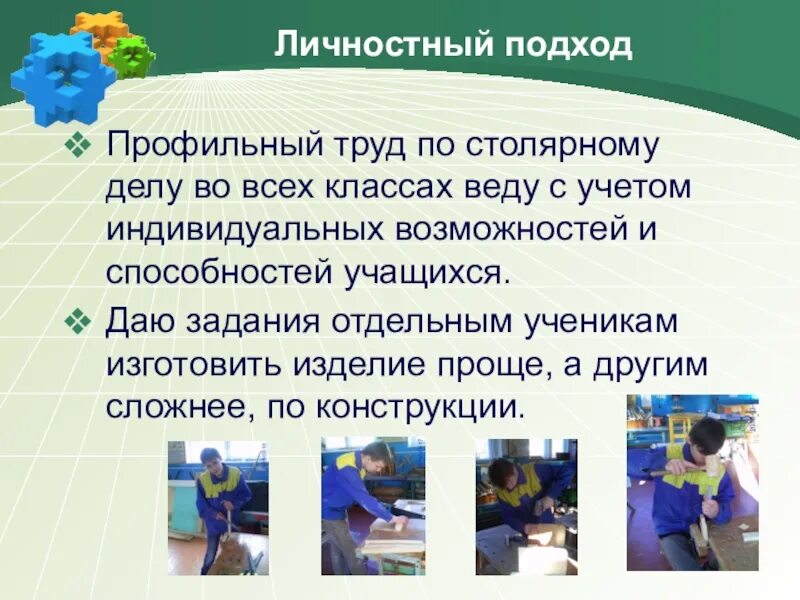 Личностный подход

❖ Профильный труд по столярному делу во всех классах веду с учетом индивидуальных возможностей и способностей учащихся.

❖ Даю задания отдельным ученикам изготовить изделие проще, а другим сложнее, по конструкции.